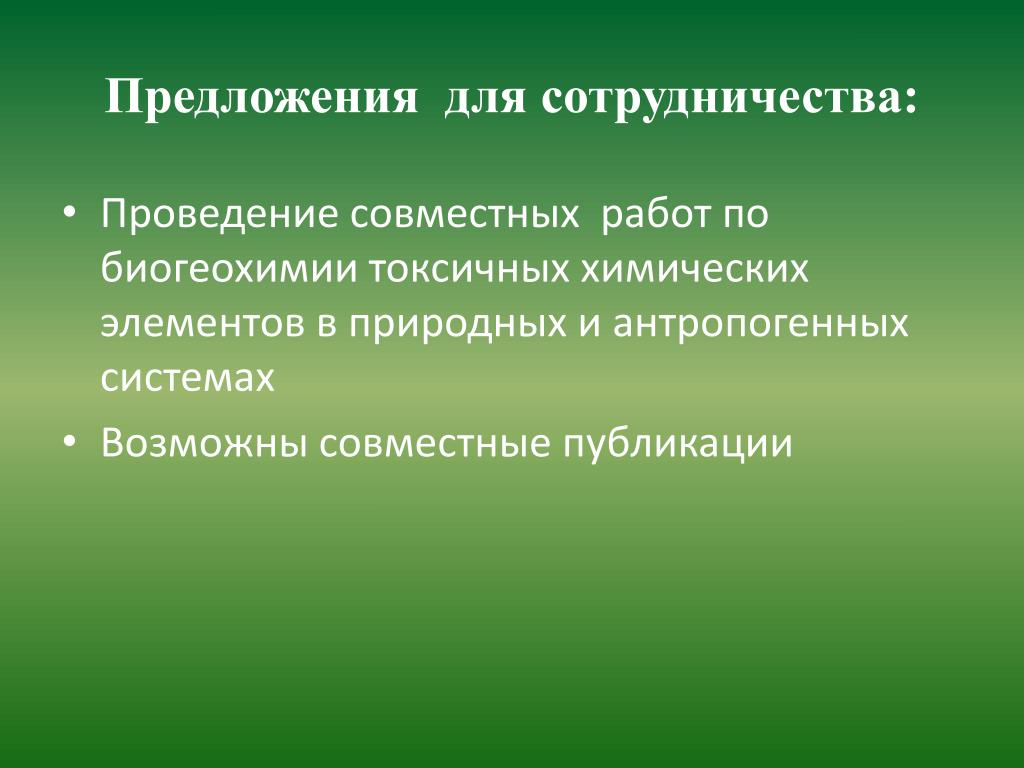 Предложения для сотрудничества:

• Проведение совместных работ по биогеохимии токсичных химических элементов в природных и антропогенных системах

• Возможны совместные публикации